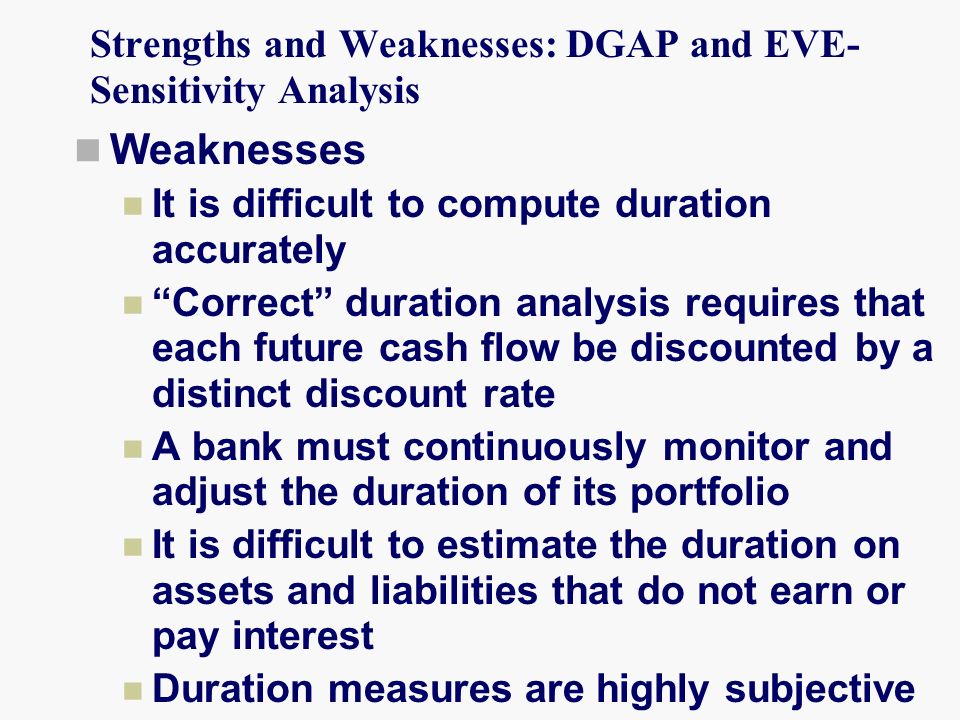 Strengths and Weaknesses: DGAP and EVE-Sensitivity Analysis

Weaknesses

It is difficult to compute duration accurately

“Correct” duration analysis requires that each future cash flow be discounted by a distinct discount rate

A bank must continuously monitor and adjust the duration of its portfolio

It is difficult to estimate the duration on assets and liabilities that do not earn or pay interest

Duration measures are highly subjective